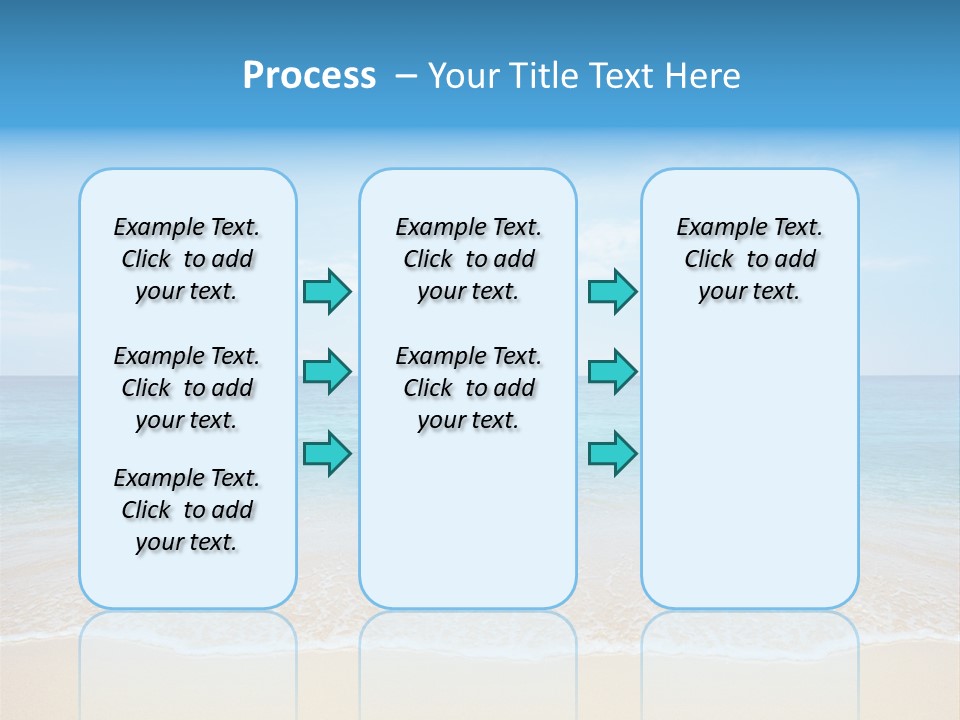 Process – Your Title Text Here

Example Text. Click to add your text.

Example Text. Click to add your text.

Example Text. Click to add your text.

Example Text. Click to add your text.

Example Text. Click to add your text.

Example Text. Click to add your text.